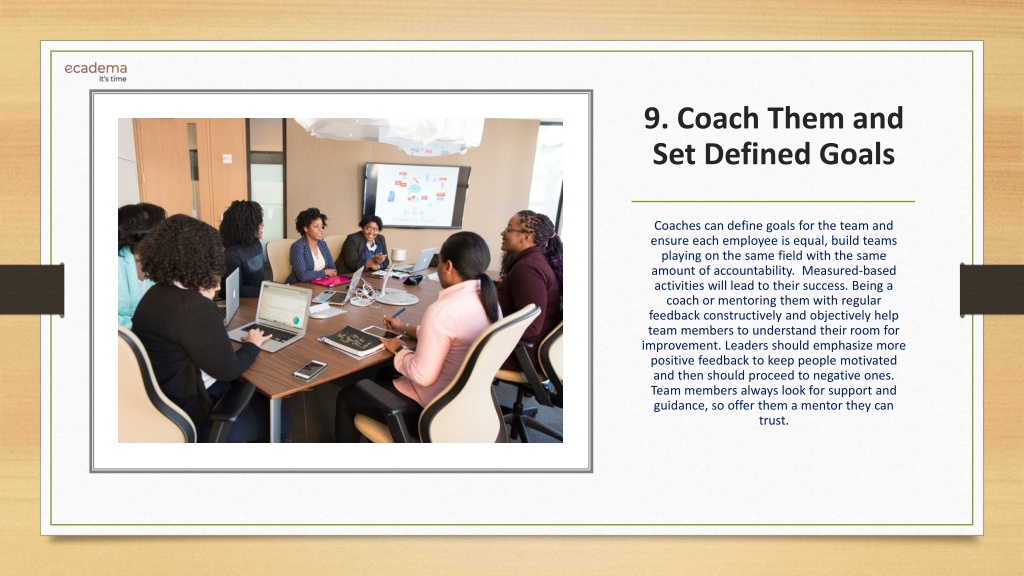 ecadema
it's time

9. Coach Them and Set Defined Goals

Coaches can define goals for the team and ensure each employee is equal, build teams playing on the same field with the same amount of accountability. Measured-based activities will lead to their success. Being a coach or mentoring them with regular feedback constructively and objectively help team members to understand their room for improvement. Leaders should emphasize more positive feedback to keep people motivated and then should proceed to negative ones. Team members always look for support and guidance, so offer them a mentor they can trust.